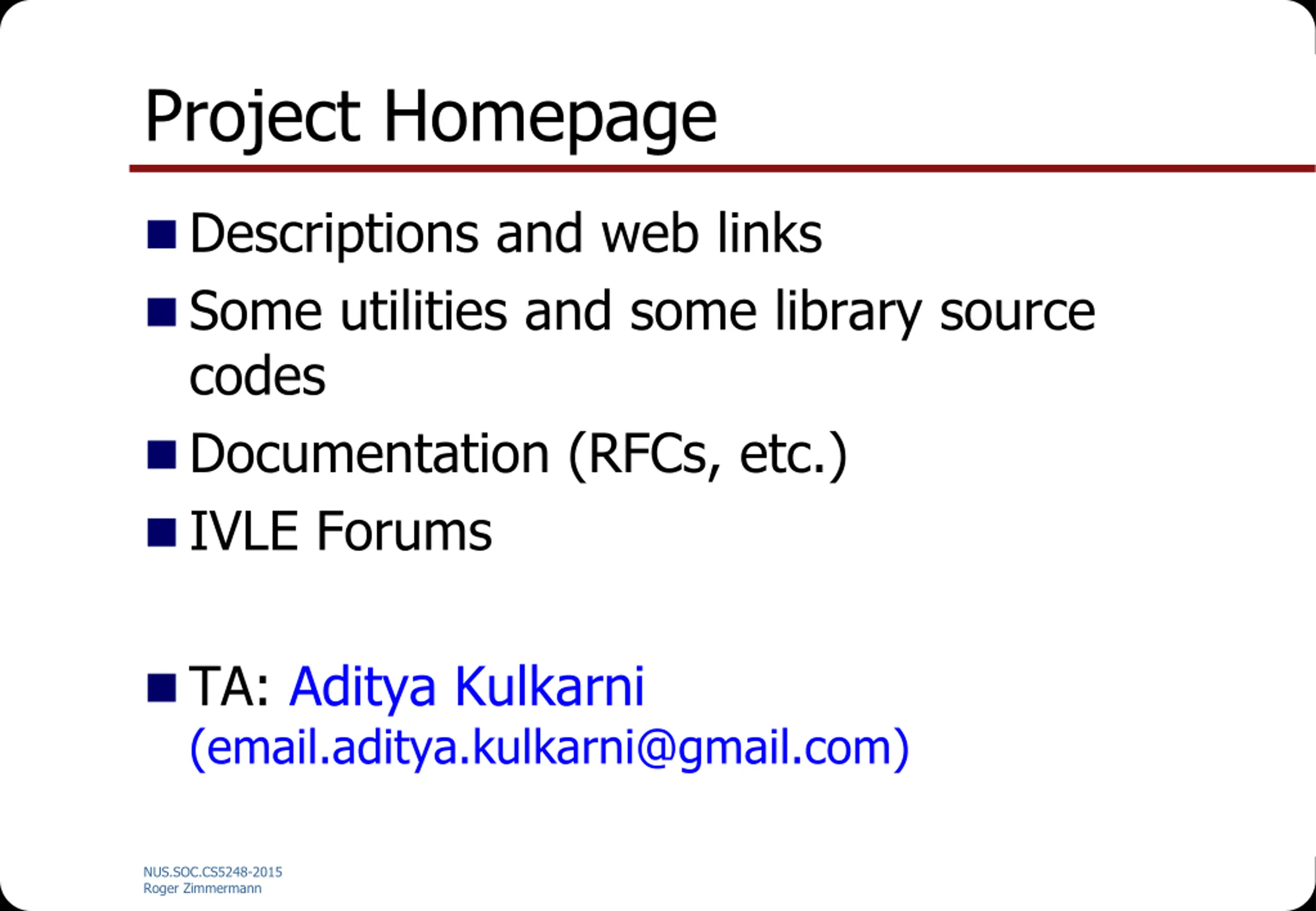 Project Homepage

- Descriptions and web links
- Some utilities and some library source codes
- Documentation (RFCs, etc.)
- IVLE Forums

- TA: Aditya Kulkarni (email.aditya.kulkarni@gmail.com)

NUS.SOC.CS5248-2015
Roger Zimmermann